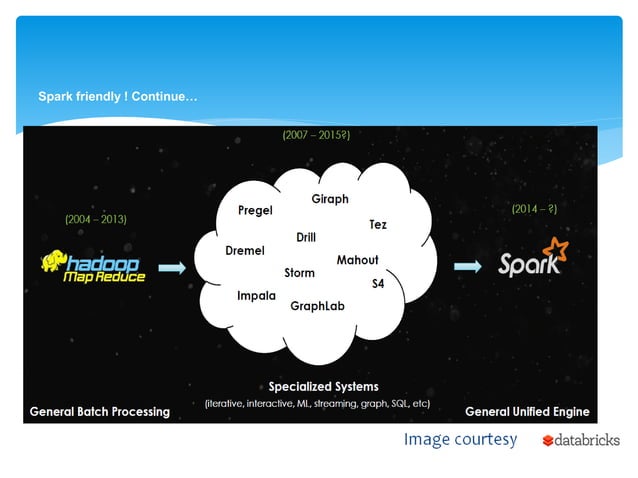 Spark friendly ! Continue…

(2007 – 2015?)

(2004 – 2013)

hadoop
Map Reduce

Pregel
Giraph
Tez
Drill
Dremel
Mahout
Storm
S4
Impala
GraphLab

(2014 – ?)

Spark

Specialized Systems
(iterative, interactive, ML, streaming, graph, SQL, etc)

General Batch Processing

General Unified Engine

Image courtesy databricks